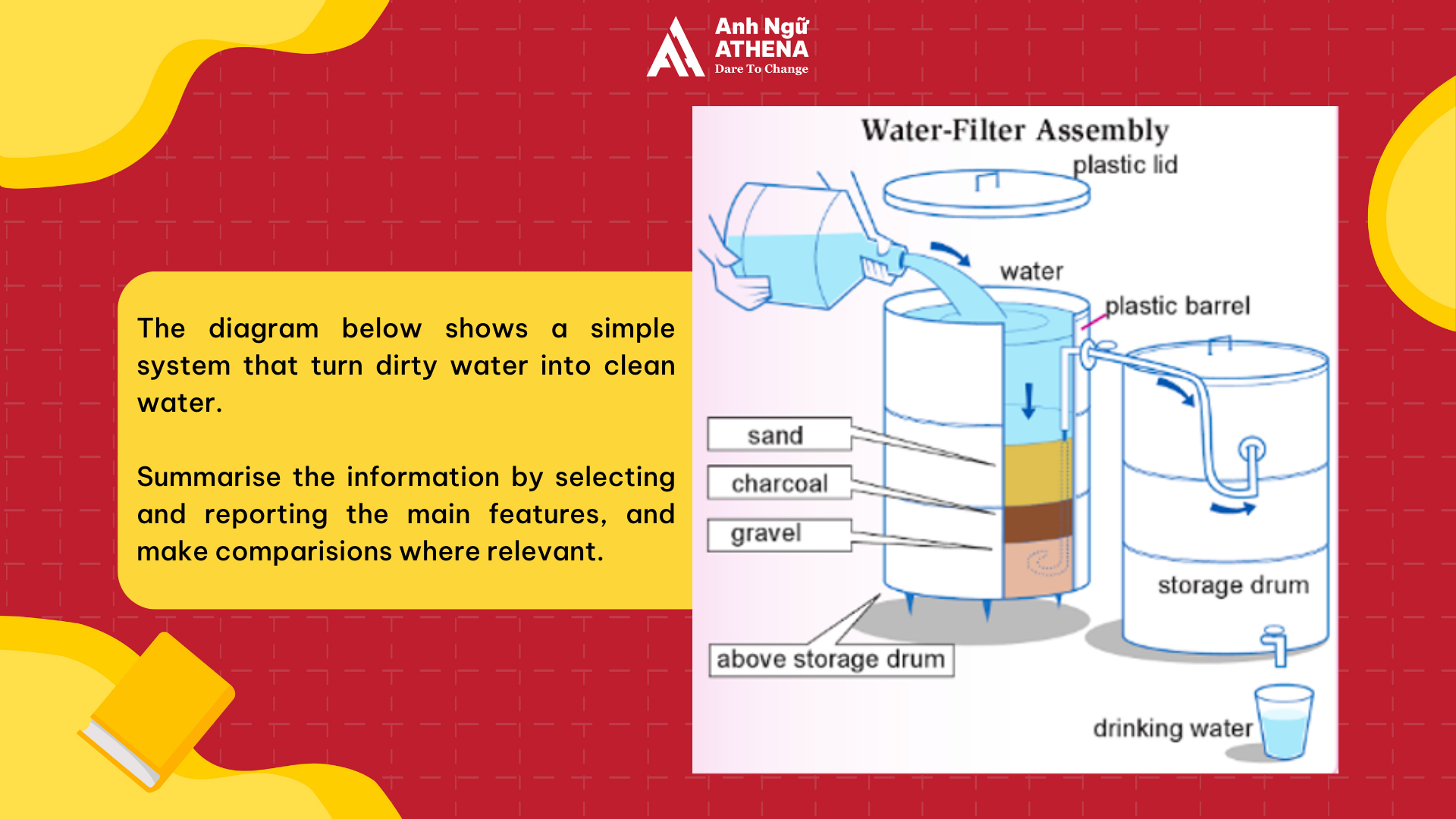 Anh Ngữ
ATHENA
Dare To Change

The diagram below shows a simple system that turn dirty water into clean water.

Summarise the information by selecting and reporting the main features, and make comparisions where relevant.

Water-Filter Assembly

plastic lid

water

plastic barrel

sand

charcoal

gravel

storage drum

above storage drum

drinking water